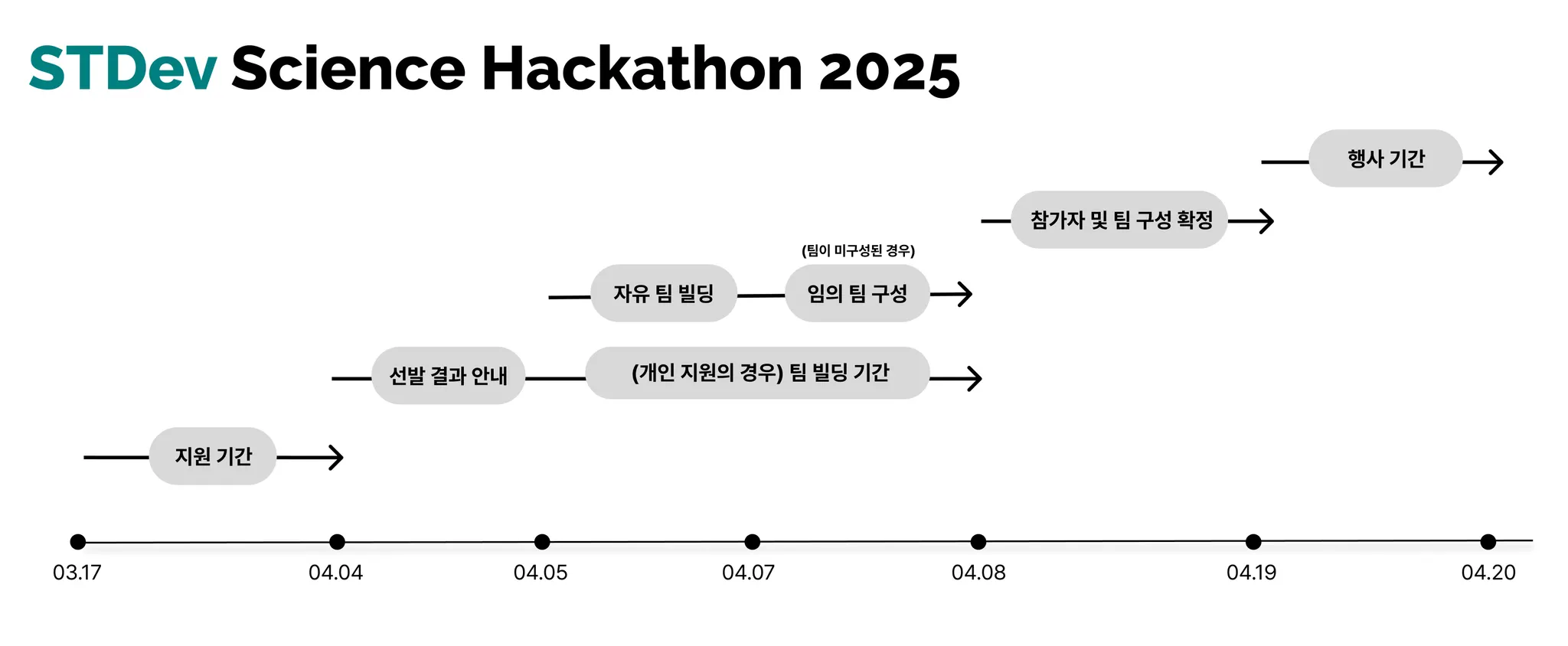 STDev Science Hackathon 2025

행사 기간

참가자 및 팀 구성 확정

(팀이 미구성된 경우)

자유 팀 빌딩

임의 팀 구성

선발 결과 안내

(개인 지원의 경우) 팀 빌딩 기간

지원 기간

03.17
04.04
04.05
04.07
04.08
04.19
04.20